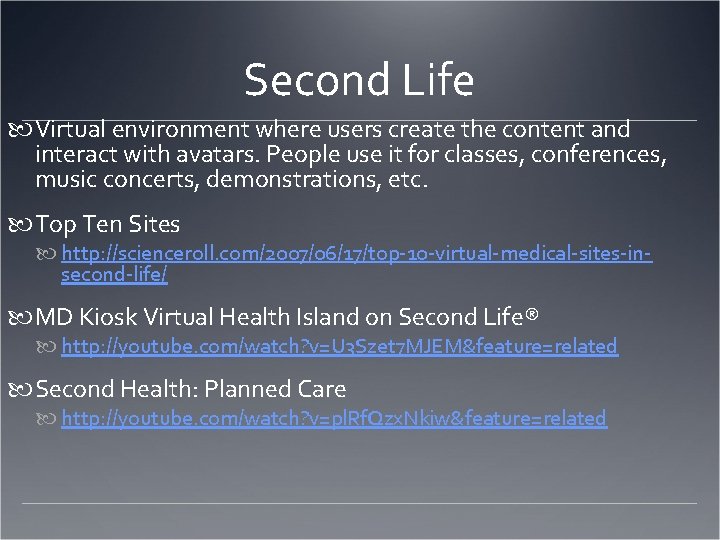 Second Life

Virtual environment where users create the content and interact with avatars. People use it for classes, conferences, music concerts, demonstrations, etc.

Top Ten Sites

http://scienceroll.com/2007/06/17/top-10-virtual-medical-sites-in-second-life/

MD Kiosk Virtual Health Island on Second Life®

http://youtube.com/watch?v=U3Szet7MJEM&feature=related

Second Health: Planned Care

http://youtube.com/watch?v=plRfQzxNkiw&feature=related